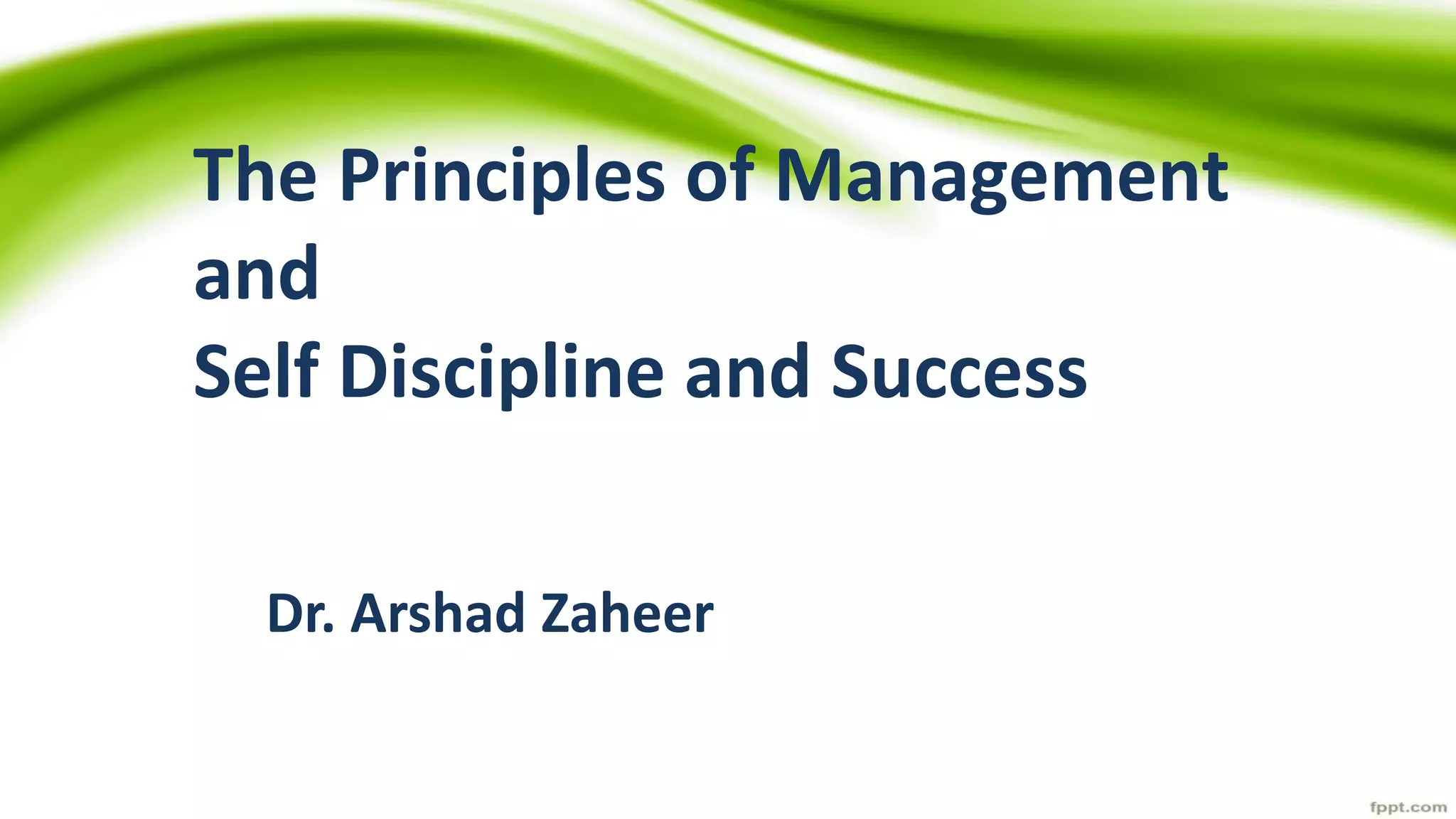 The Principles of Management
and
Self Discipline and Success

Dr. Arshad Zaheer

fppt.com